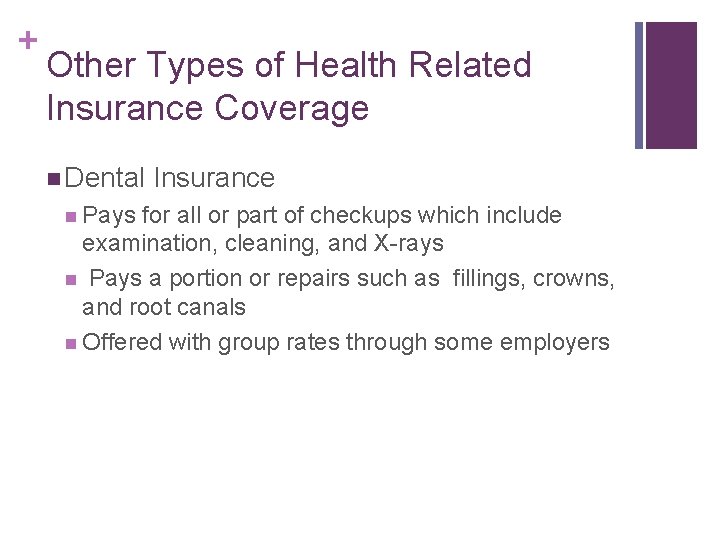 +
Other Types of Health Related Insurance Coverage

Dental Insurance

Pays for all or part of checkups which include examination, cleaning, and X-rays

Pays a portion or repairs such as fillings, crowns, and root canals

Offered with group rates through some employers